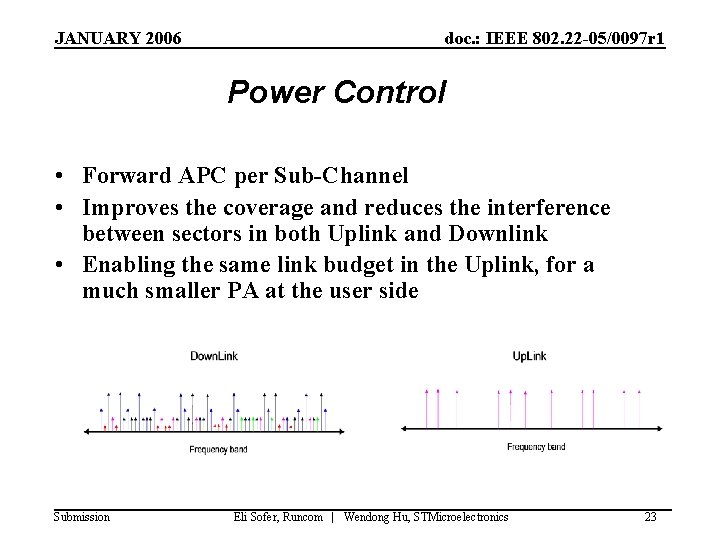 JANUARY 2006

doc.: IEEE 802.22-05/0097r1

Power Control

• Forward APC per Sub-Channel
• Improves the coverage and reduces the interference between sectors in both Uplink and Downlink
• Enabling the same link budget in the Uplink, for a much smaller PA at the user side

DownLink

Frequency band

UpLink

Frequency band

Submission

Eli Sofer, Runcom | Wendong Hu, STMicroelectronics

23